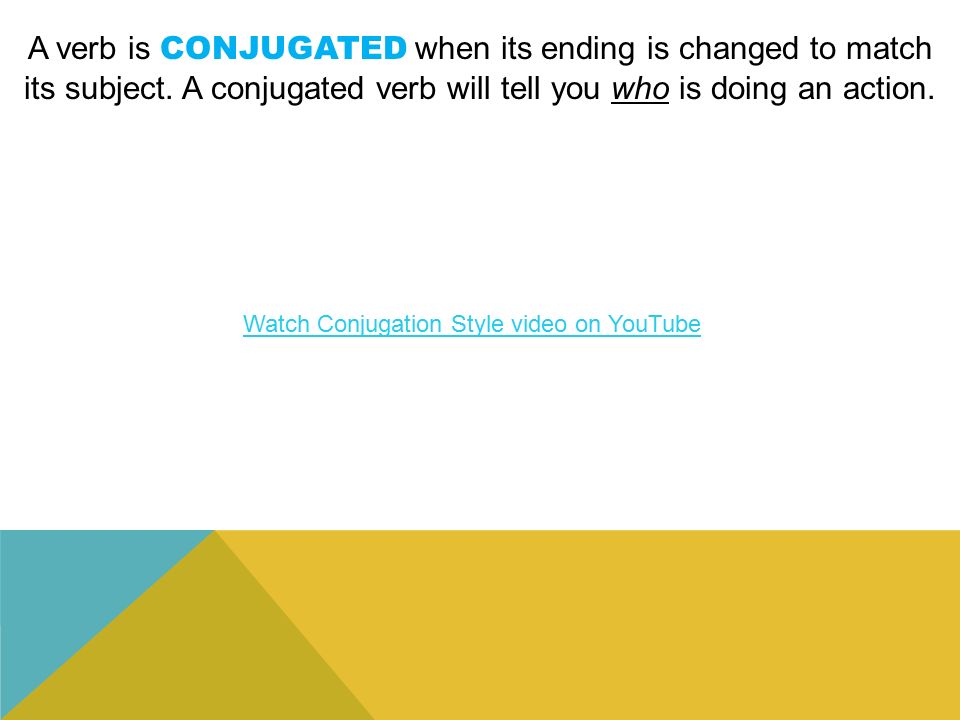 A verb is CONJUGATED when its ending is changed to match its subject. A conjugated verb will tell you who is doing an action.

Watch Conjugation Style video on YouTube